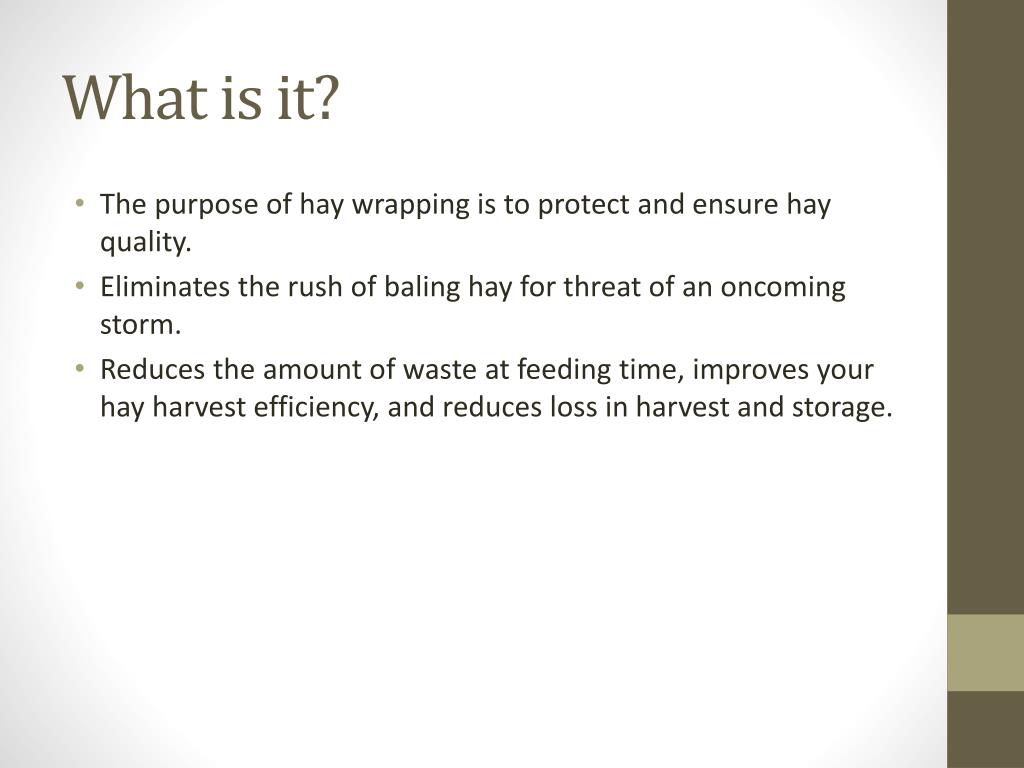 What is it?

• The purpose of hay wrapping is to protect and ensure hay quality.
• Eliminates the rush of baling hay for threat of an oncoming storm.
• Reduces the amount of waste at feeding time, improves your hay harvest efficiency, and reduces loss in harvest and storage.